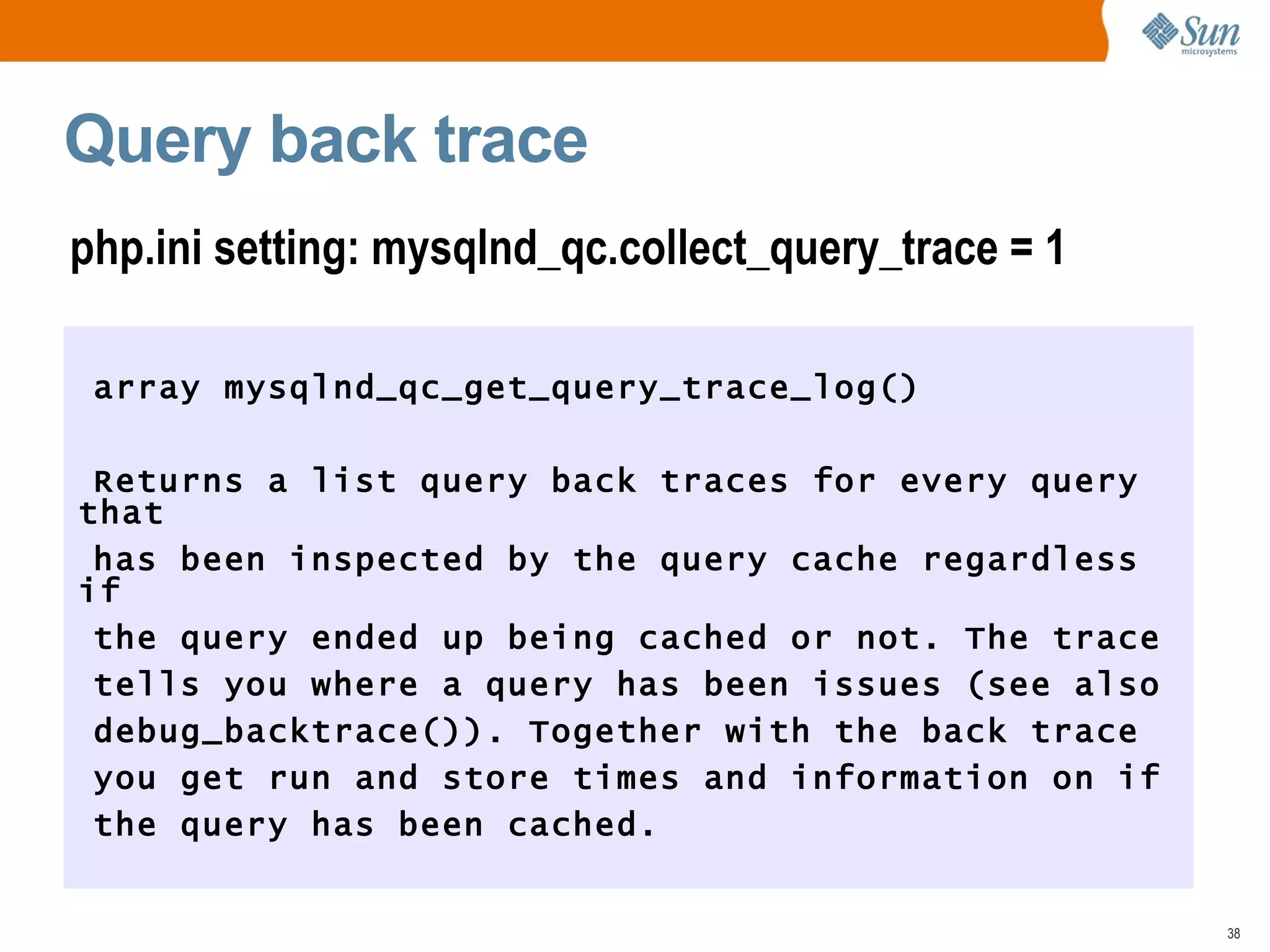 Sun microsystems

Query back trace

php.ini setting: mysqlnd_qc.collect_query_trace = 1

array mysqlnd_qc_get_query_trace_log()

Returns a list query back traces for every query that has been inspected by the query cache regardless if the query ended up being cached or not. The trace tells you where a query has been issues (see also debug_backtrace()). Together with the back trace you get run and store times and information on if the query has been cached.

38